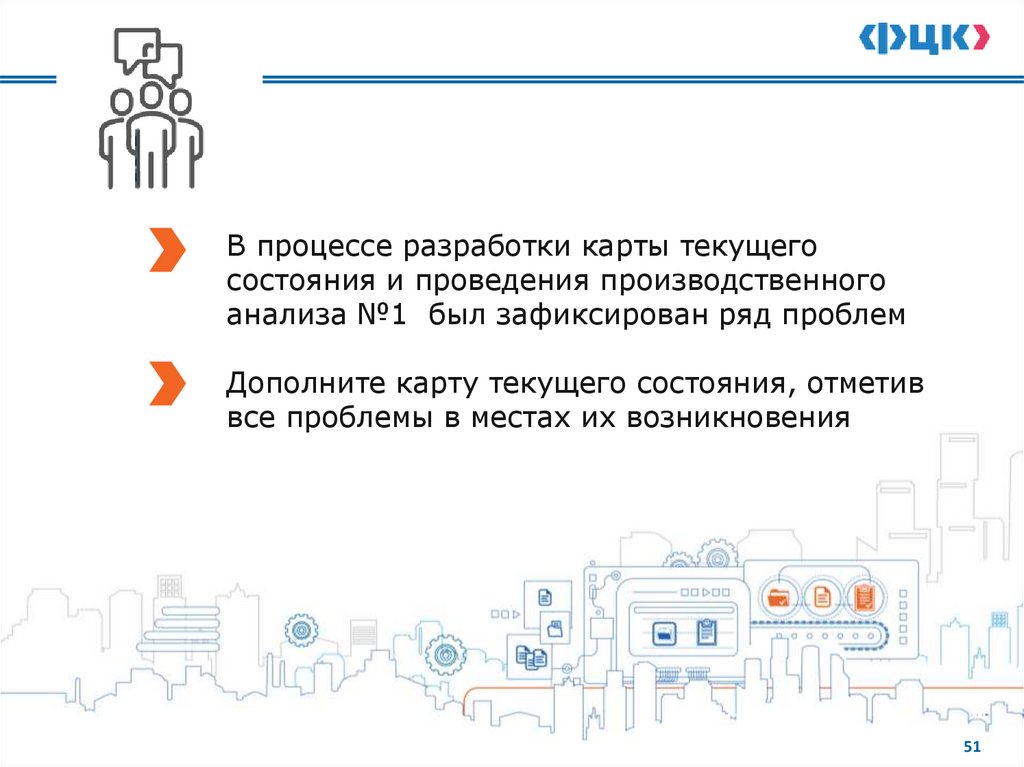 ФЦК

В процессе разработки карты текущего состояния и проведения производственного анализа №1  был зафиксирован ряд проблем

Дополните карту текущего состояния, отметив все проблемы в местах их возникновения

51